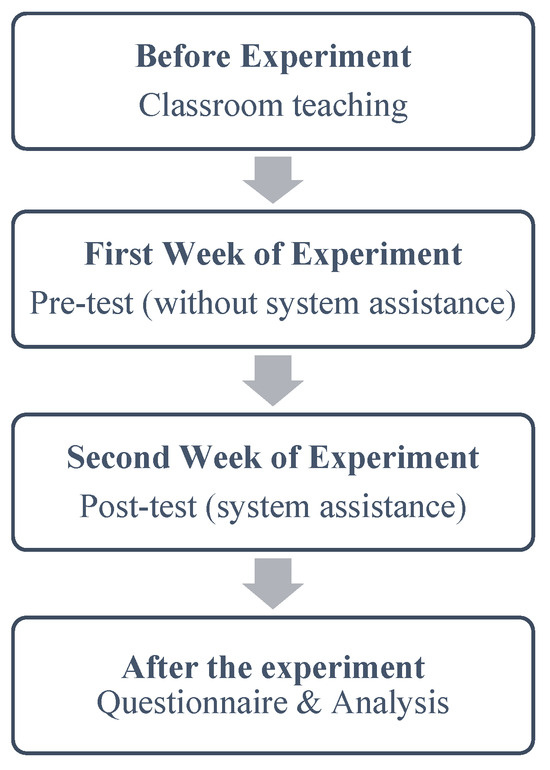 Before Experiment
Classroom teaching

First Week of Experiment
Pre-test (without system assistance)

Second Week of Experiment
Post-test (system assistance)

After the experiment
Questionnaire & Analysis